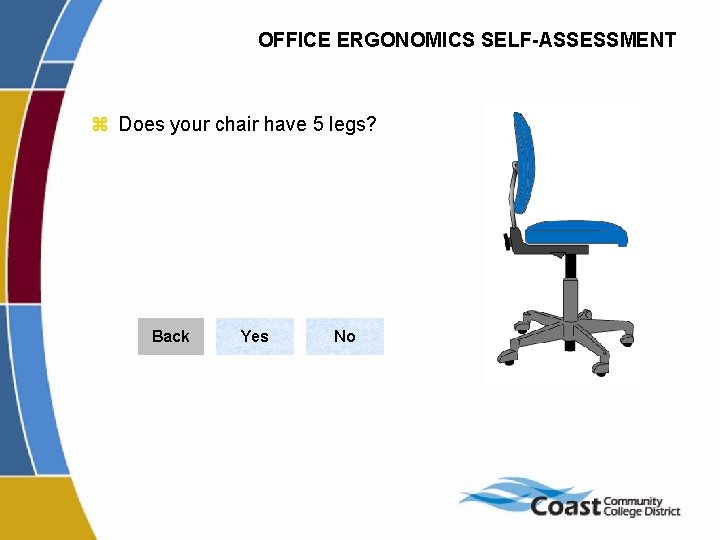 OFFICE ERGONOMICS SELF-ASSESSMENT

⌘ Does your chair have 5 legs?

Back Yes No

Coast Community College District